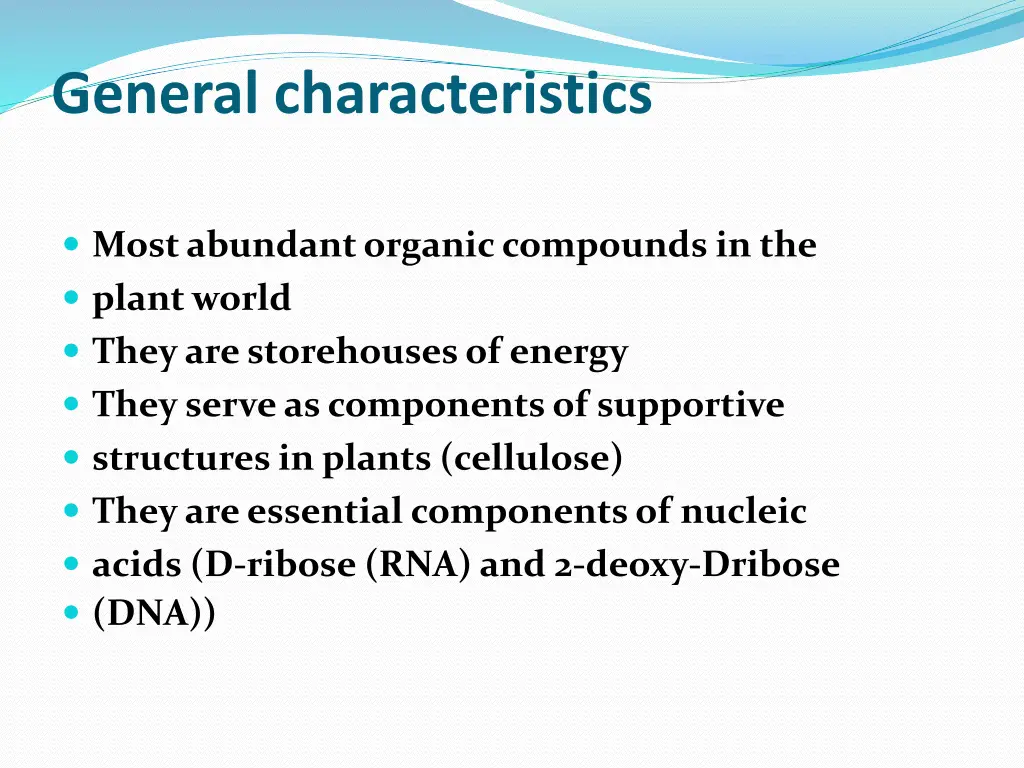 General characteristics

- Most abundant organic compounds in the
- plant world
- They are storehouses of energy
- They serve as components of supportive
- structures in plants (cellulose)
- They are essential components of nucleic
- acids (D-ribose (RNA) and 2-deoxy-Dribose
- (DNA))